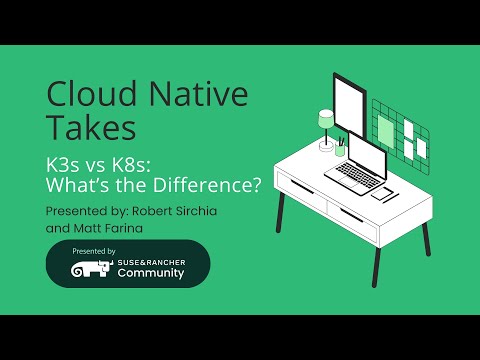 Cloud Native Takes

K3s vs K8s: What's the Difference?

Presented by: Robert Sirchia and Matt Farina

Presented by
SUSE&RANCHER
Community